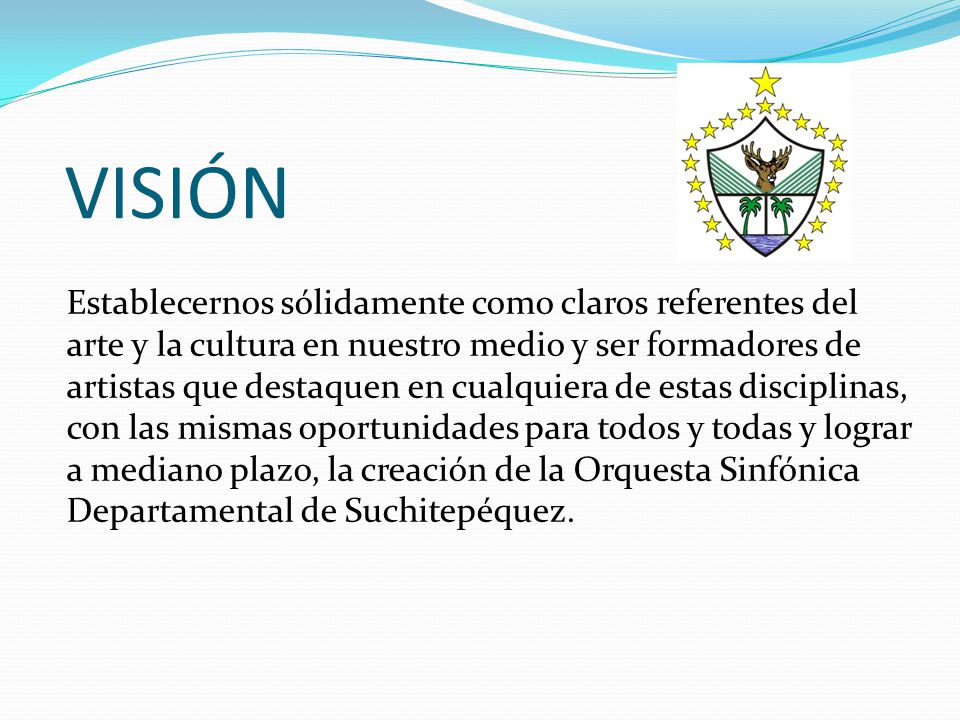 VISIÓN

Establecernos sólidamente como claros referentes del arte y la cultura en nuestro medio y ser formadores de artistas que destaquen en cualquiera de estas disciplinas, con las mismas oportunidades para todos y todas y lograr a mediano plazo, la creación de la Orquesta Sinfónica Departamental de Suchitepéquez.